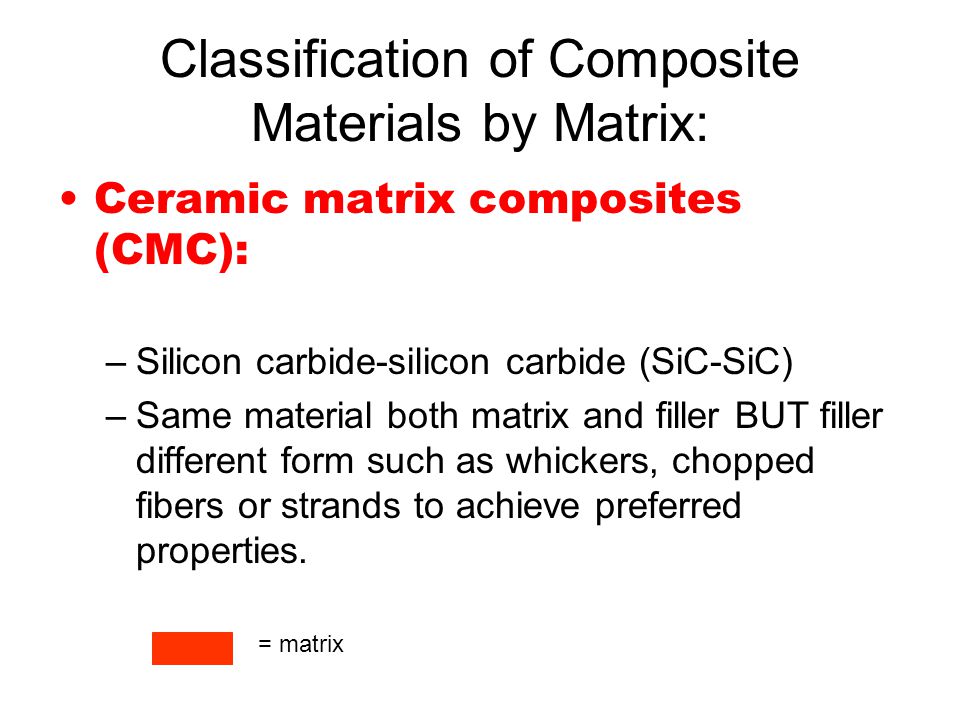 Classification of Composite Materials by Matrix:

• Ceramic matrix composites (CMC):

– Silicon carbide-silicon carbide (SiC-SiC)

– Same material both matrix and filler BUT filler different form such as whickers, chopped fibers or strands to achieve preferred properties.

= matrix